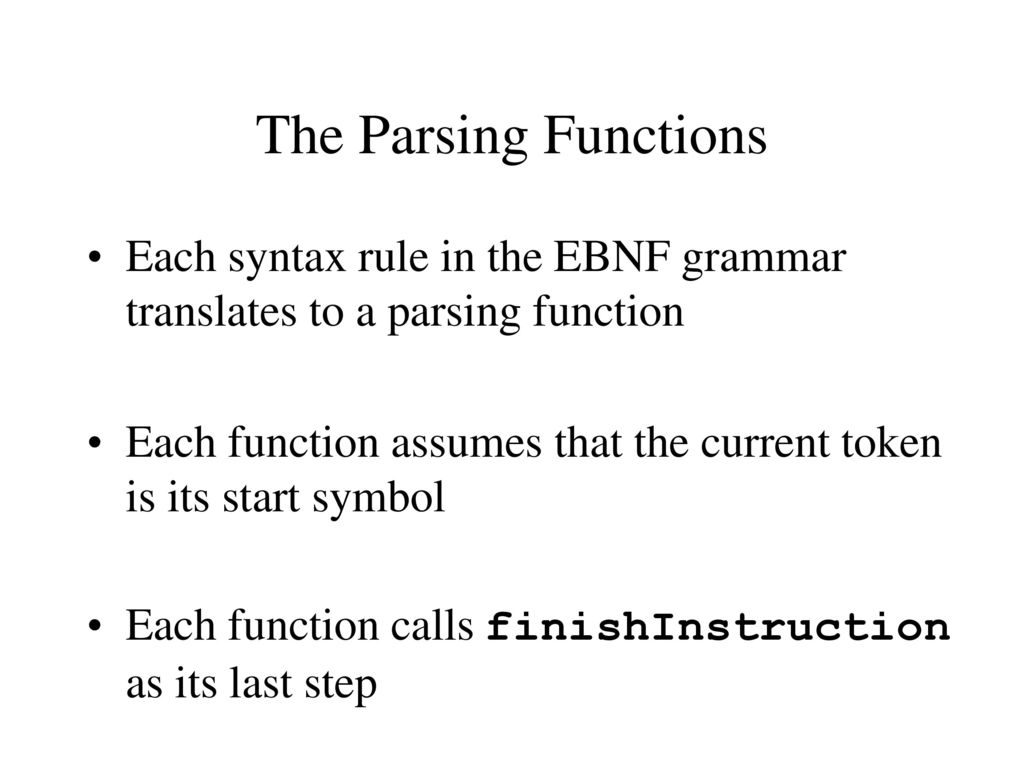 The Parsing Functions

• Each syntax rule in the EBNF grammar translates to a parsing function

• Each function assumes that the current token is its start symbol

• Each function calls finishInstruction as its last step